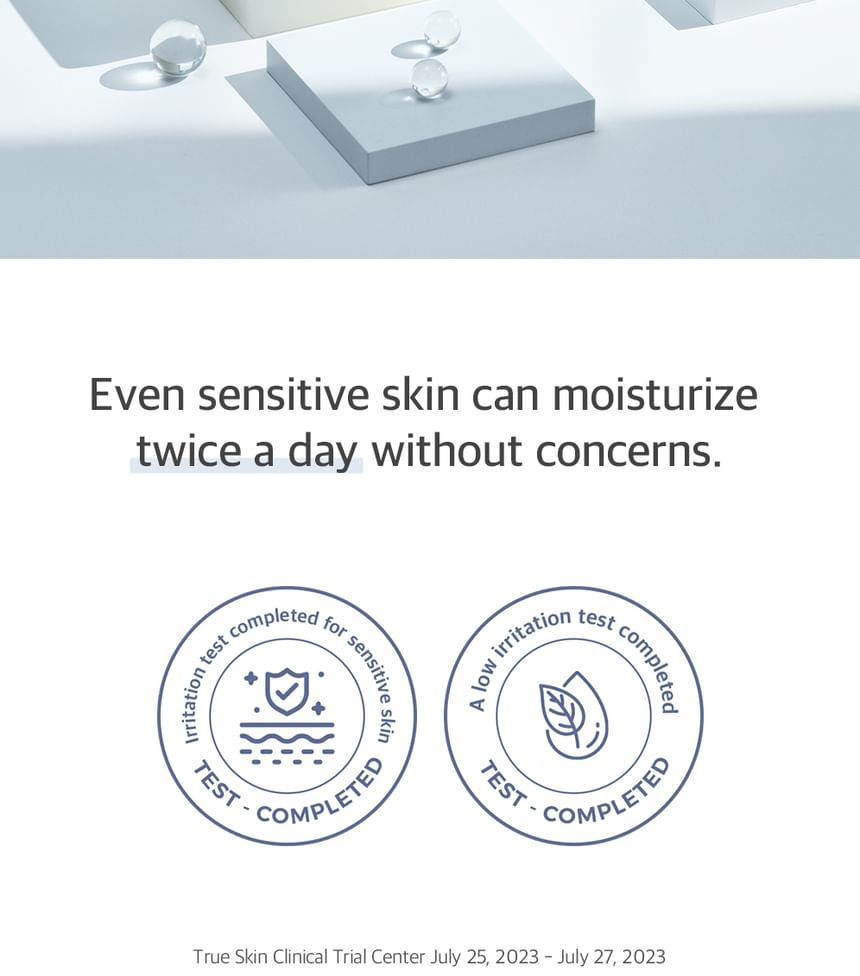 Even sensitive skin can moisturize twice a day without concerns.

Irritation test completed for sensitive skin
TEST - COMPLETED

A low irritation test completed
TEST - COMPLETED

True Skin Clinical Trial Center July 25, 2023 - July 27, 2023